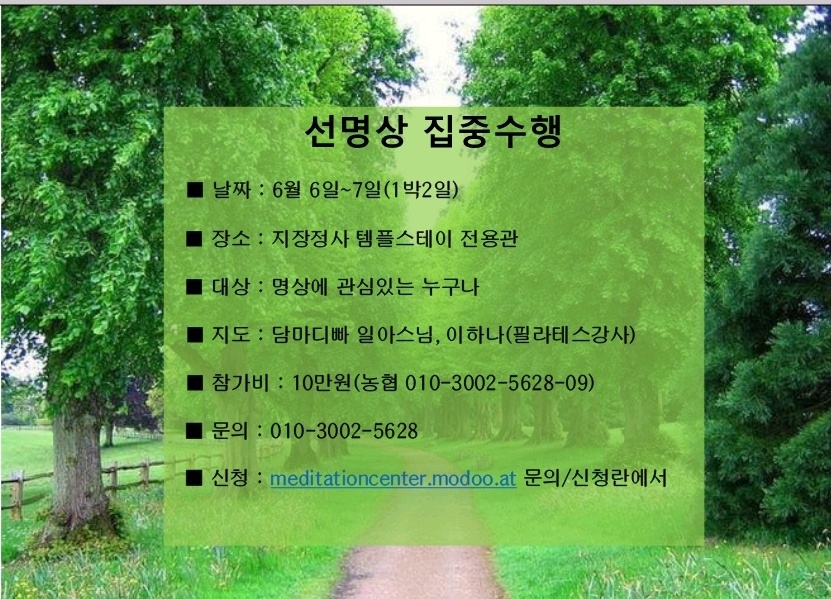 선명상 집중수행

■ 날짜 : 6월 6일~7일(1박2일)

■ 장소 : 지장정사 템플스테이 전용관

■ 대상 : 명상에 관심있는 누구나

■ 지도 : 담마디빠 일아스님, 이하나(필라테스강사)

■ 참가비 : 10만원(농협 010-3002-5628-09)

■ 문의 : 010-3002-5628

■ 신청 : meditationcenter.modoo.at 문의/신청란에서